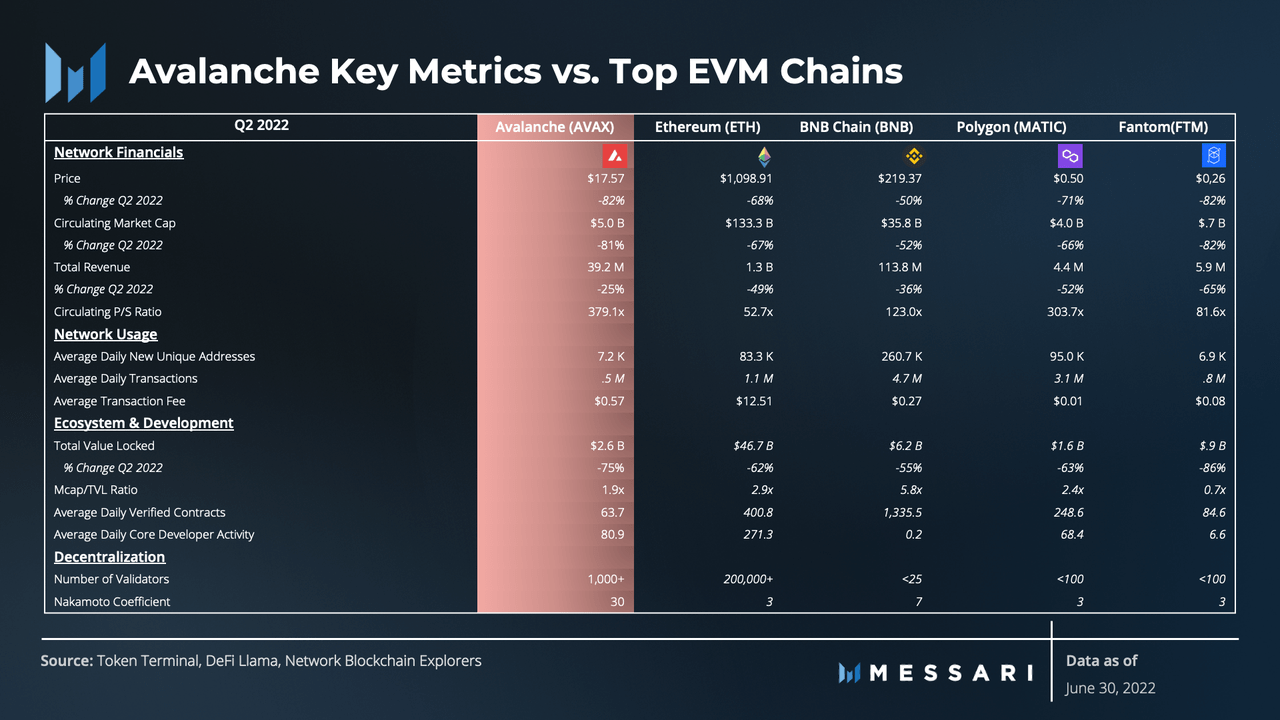 Avalanche Key Metrics vs. Top EVM Chains

| Q2 2022 | Avalanche (AVAX) | Ethereum (ETH) | BNB Chain (BNB) | Polygon (MATIC) | Fantom(FTM) |
|---|---|---|---|---|---|
| Network Financials | | | | | |
| Price | $17.57 | $1,098.91 | $219.37 | $0.50 | $0,26 |
| % Change Q2 2022 | -82% | -68% | -50% | -71% | -82% |
| Circulating Market Cap | $5.0 B | $133.3 B | $35.8 B | $4.0 B | $.7 B |
| % Change Q2 2022 | -81% | -67% | -52% | -66% | -82% |
| Total Revenue | 39.2 M | 1.3 B | 113.8 M | 4.4 M | 5.9 M |
| % Change Q2 2022 | -25% | -49% | -36% | -52% | -65% |
| Circulating P/S Ratio | 379.1x | 52.7x | 123.0x | 303.7x | 81.6x |
| Network Usage | | | | | |
| Average Daily New Unique Addresses | 7.2 K | 83.3 K | 260.7 K | 95.0 K | 6.9 K |
| Average Daily Transactions | .5 M | 1.1 M | 4.7 M | 3.1 M | .8 M |
| Average Transaction Fee | $0.57 | $12.51 | $0.27 | $0.01 | $0.08 |
| Ecosystem & Development | | | | | |
| Total Value Locked | $2.6 B | $46.7 B | $6.2 B | $1.6 B | $.9 B |
| % Change Q2 2022 | -75% | -62% | -55% | -63% | -86% |
| Mcap/TVL Ratio | 1.9x | 2.9x | 5.8x | 2.4x | 0.7x |
| Average Daily Verified Contracts | 63.7 | 400.8 | 1,335.5 | 248.6 | 84.6 |
| Average Daily Core Developer Activity | 80.9 | 271.3 | 0.2 | 68.4 | 6.6 |
| Decentralization | | | | | |
| Number of Validators | 1,000+ | 200,000+ | <25 | <100 | <100 |
| Nakamoto Coefficient | 30 | 3 | 7 | 3 | 3 |

Source: Token Terminal, DeFi Llama, Network Blockchain Explorers

MESSARI

Data as of
June 30, 2022